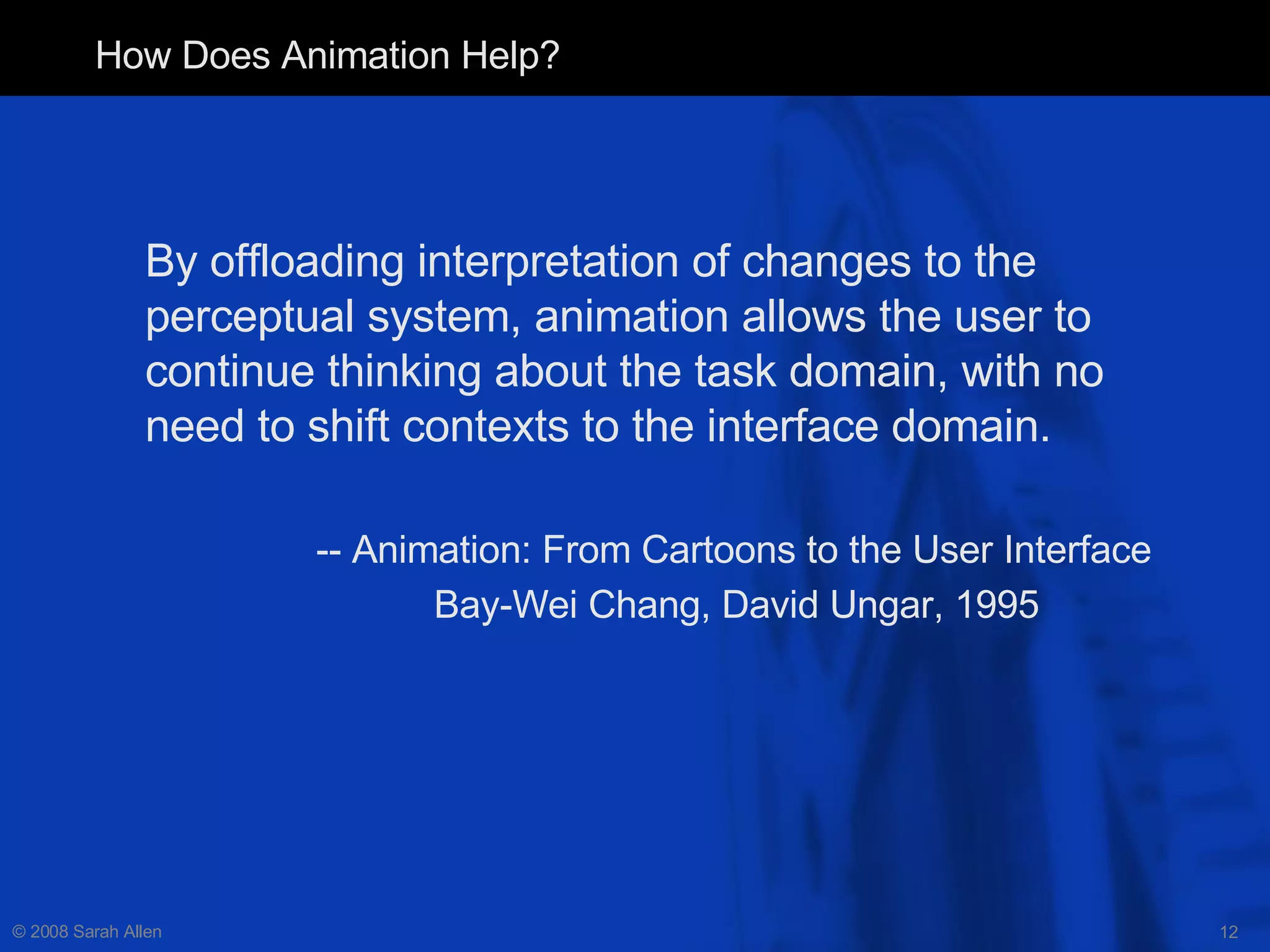 How Does Animation Help?

By offloading interpretation of changes to the perceptual system, animation allows the user to continue thinking about the task domain, with no need to shift contexts to the interface domain.

-- Animation: From Cartoons to the User Interface
Bay-Wei Chang, David Ungar, 1995

© 2008 Sarah Allen

12